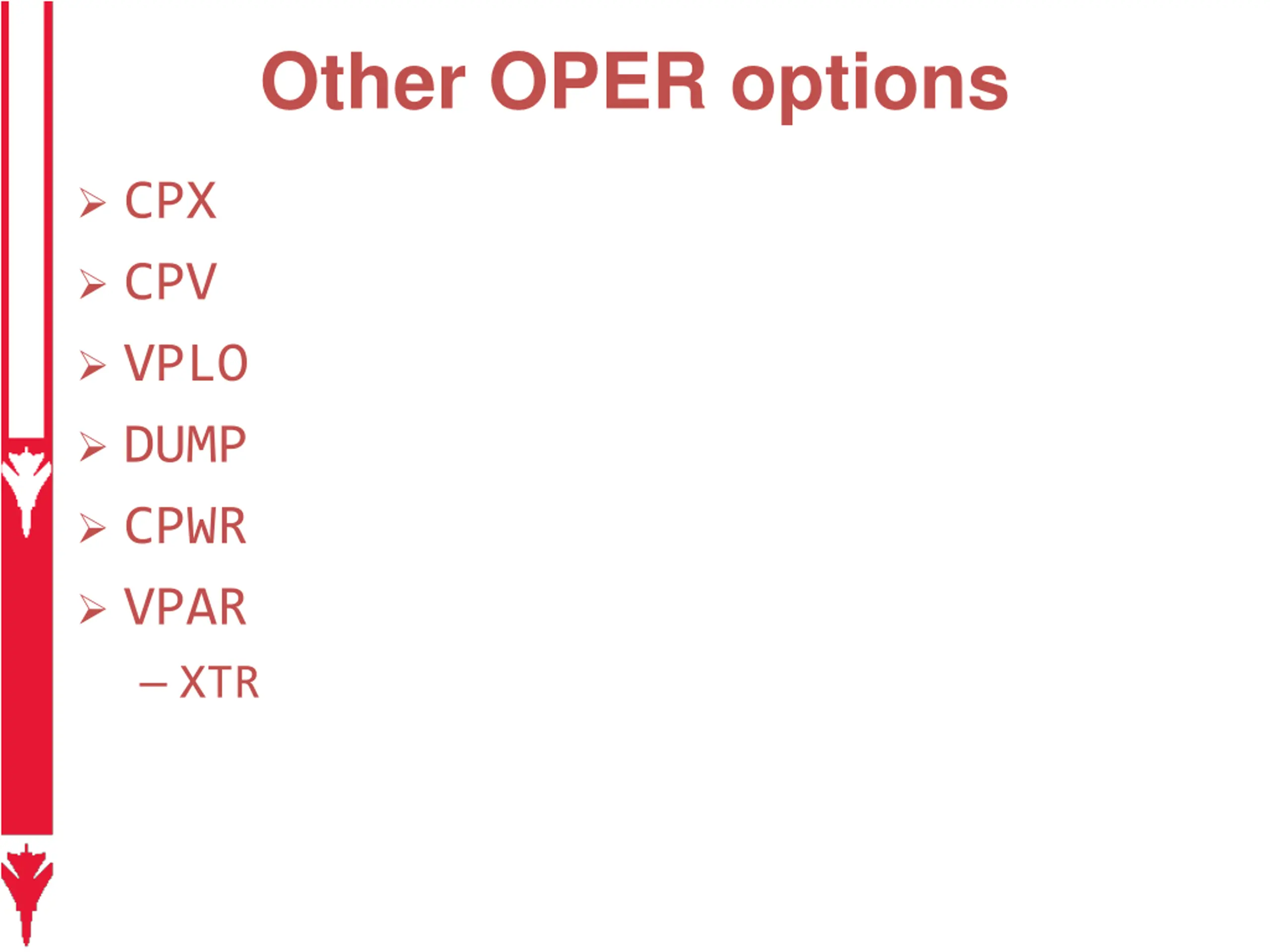 Other OPER options

➢ CPX
➢ CPV
➢ VPLO
➢ DUMP
➢ CPWR
➢ VPAR
– XTR